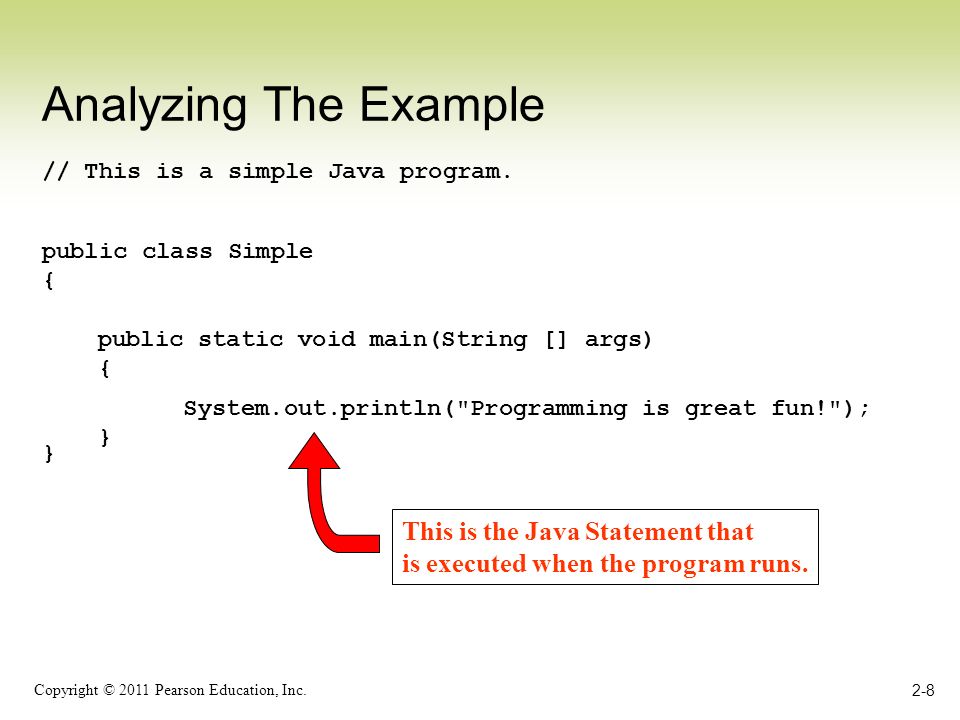 Analyzing The Example

// This is a simple Java program.

public class Simple
{

public static void main(String [] args)
{
System.out.println("Programming is great fun!");
}
}

This is the Java Statement that is executed when the program runs.

Copyright © 2011 Pearson Education, Inc.

2-8